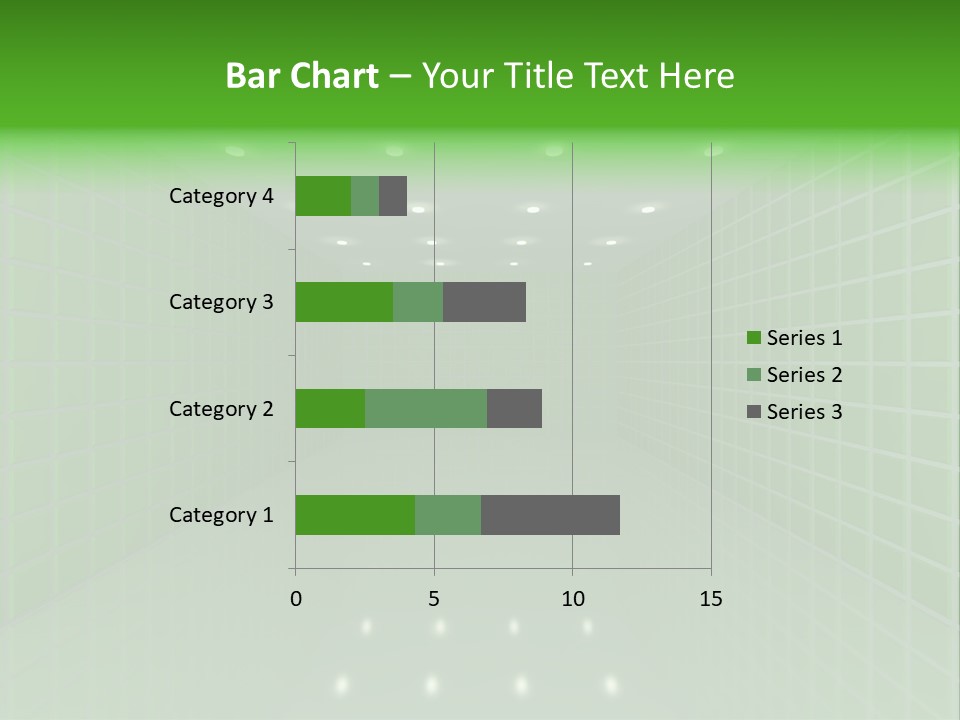 Bar Chart – Your Title Text Here

Category 4
Category 3
Category 2
Category 1

0
5
10
15

Series 1
Series 2
Series 3